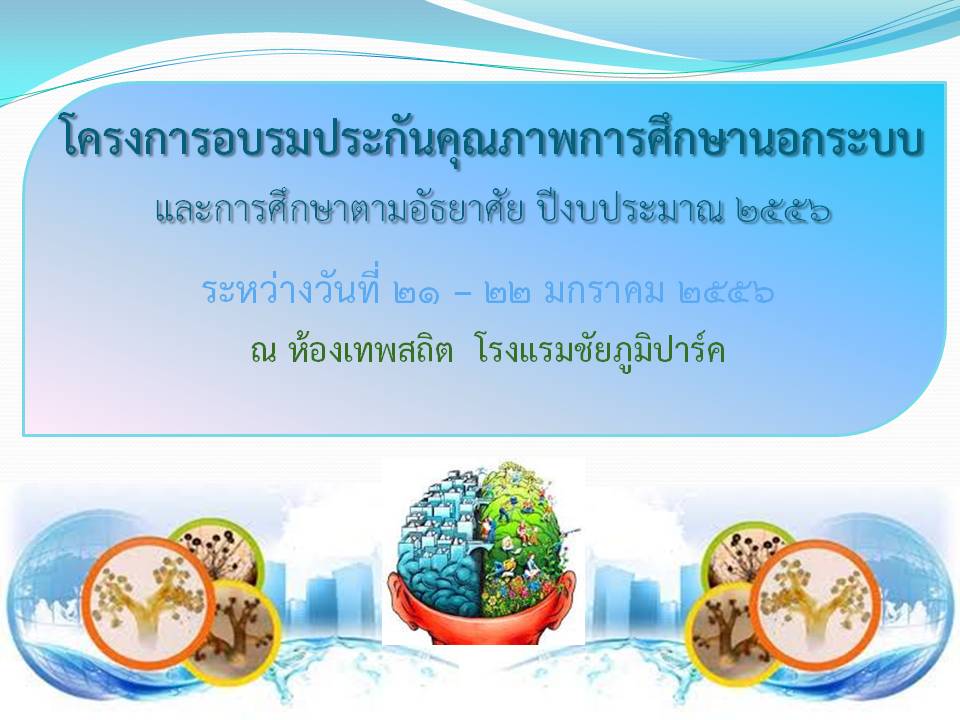 โครงการอบรมประกันคุณภาพการศึกษานอกระบบ
และการศึกษาตามอัธยาศัย ปีงบประมาณ ๒๕๕๖

ระหว่างวันที่ ๒๑ – ๒๒ มกราคม ๒๕๕๖
ณ ห้องเทพสถิต โรงแรมชัยภูมิปาร์ค